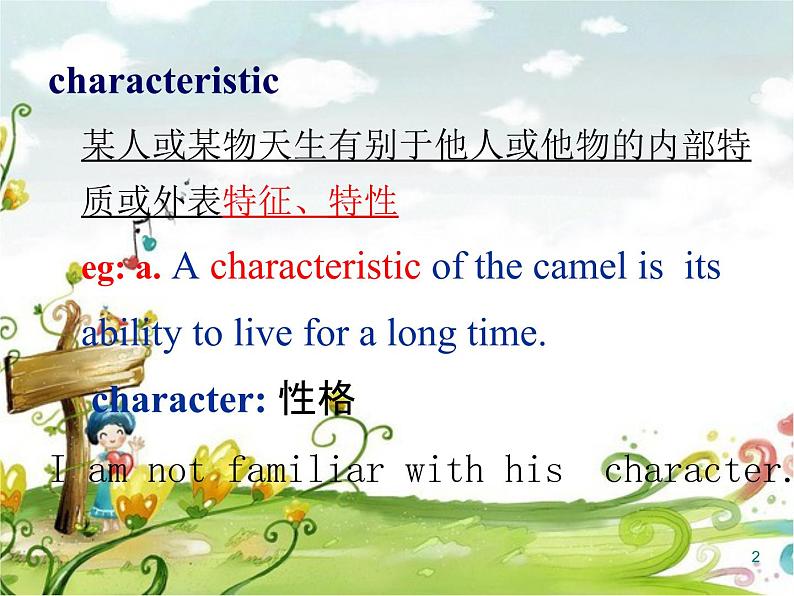 characteristic

某人或某物天生有别于他人或他物的内部特质或外表特征、特性

eg: a. A characteristic of the camel is its ability to live for a long time.

character: 性格

I am not familiar with his character.

2